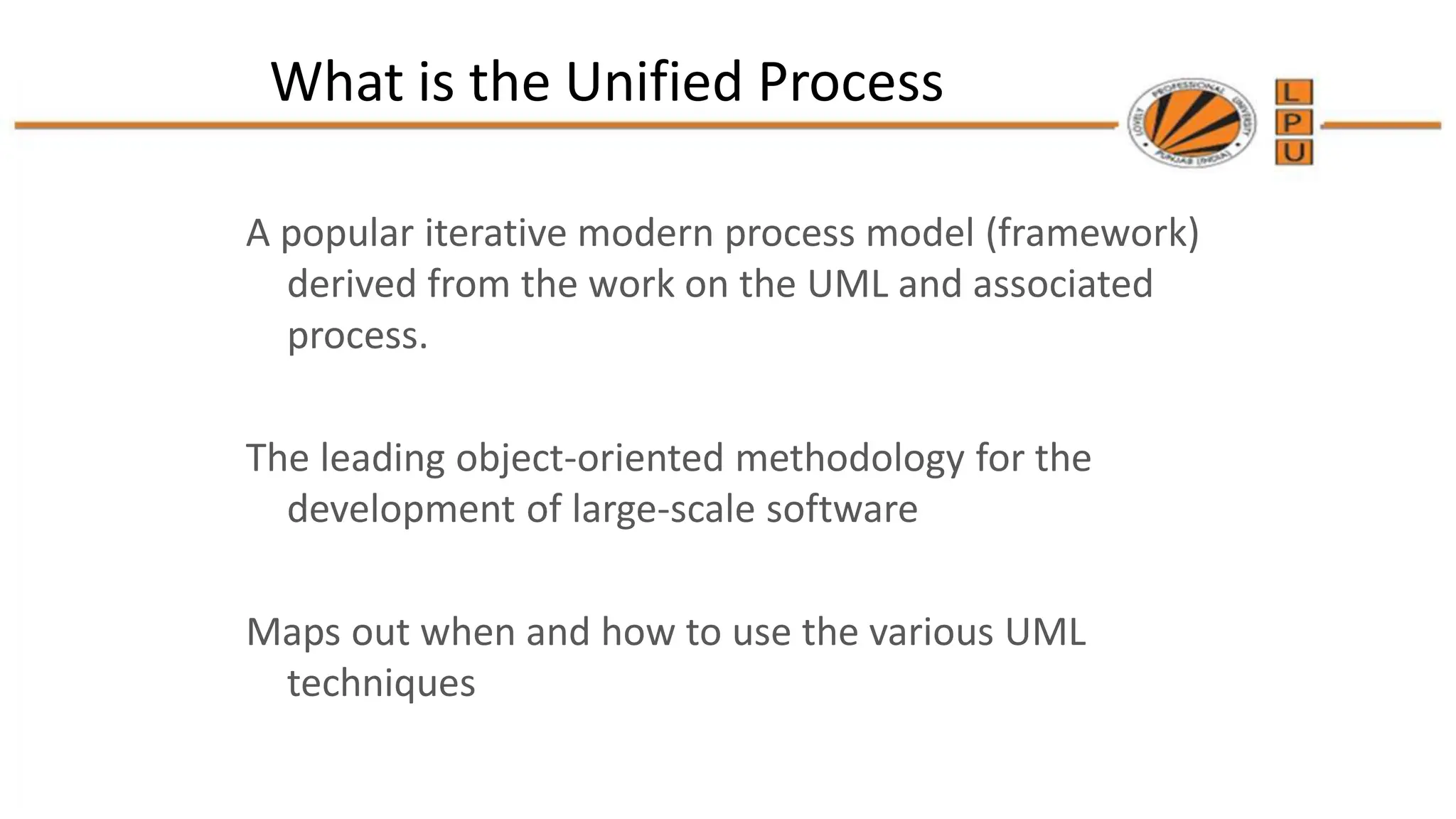 What is the Unified Process

LOVELY PROFESSIONAL UNIVERSITY PUNJAB (INDIA)

L
P
U

A popular iterative modern process model (framework) derived from the work on the UML and associated process.

The leading object-oriented methodology for the development of large-scale software

Maps out when and how to use the various UML techniques